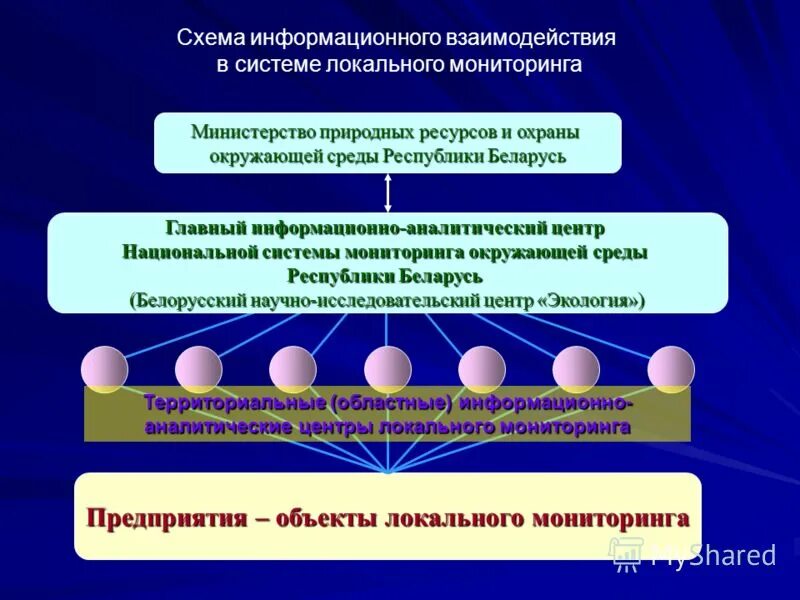 Схема информационного взаимодействия в системе локального мониторинга

Министерство природных ресурсов и охраны окружающей среды Республики Беларусь

Главный информационно-аналитический центр Национальной системы мониторинга окружающей среды Республики Беларусь (Белорусский научно-исследовательский центр «Экология»)

Территориальные (областные) информационно-аналитические центры локального мониторинга

Предприятия – объекты локального мониторинга

MyShared